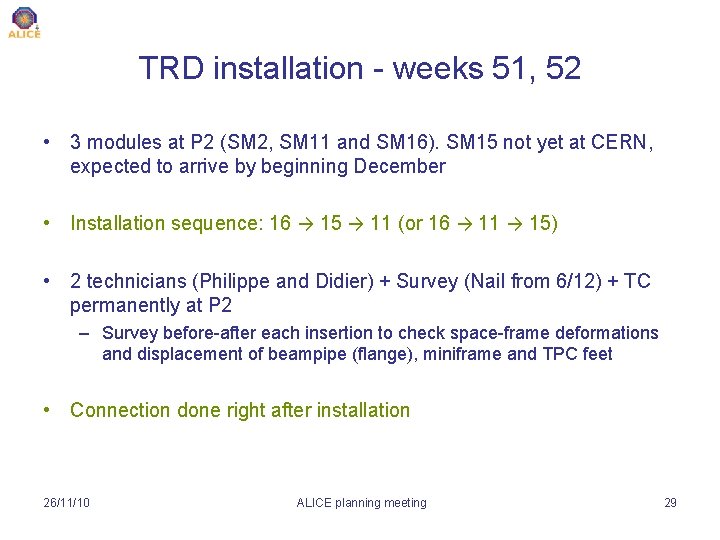 ALICE

TRD installation - weeks 51, 52

• 3 modules at P2 (SM2, SM11 and SM16). SM15 not yet at CERN, expected to arrive by beginning December

• Installation sequence: 16 → 15 → 11 (or 16 → 11 → 15)

• 2 technicians (Philippe and Didier) + Survey (Nail from 6/12) + TC permanently at P2
– Survey before-after each insertion to check space-frame deformations and displacement of beampipe (flange), miniframe and TPC feet

• Connection done right after installation

26/11/10 ALICE planning meeting 29